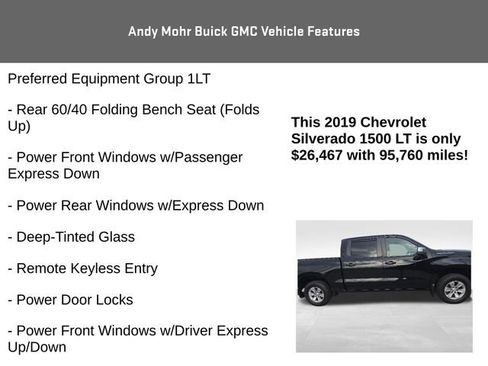 Andy Mohr Buick GMC Vehicle Features

Preferred Equipment Group 1LT

- Rear 60/40 Folding Bench Seat (Folds Up)

- Power Front Windows w/Passenger Express Down

- Power Rear Windows w/Express Down

- Deep-Tinted Glass

- Remote Keyless Entry

- Power Door Locks

- Power Front Windows w/Driver Express Up/Down

This 2019 Chevrolet Silverado 1500 LT is only $26,467 with 95,760 miles!